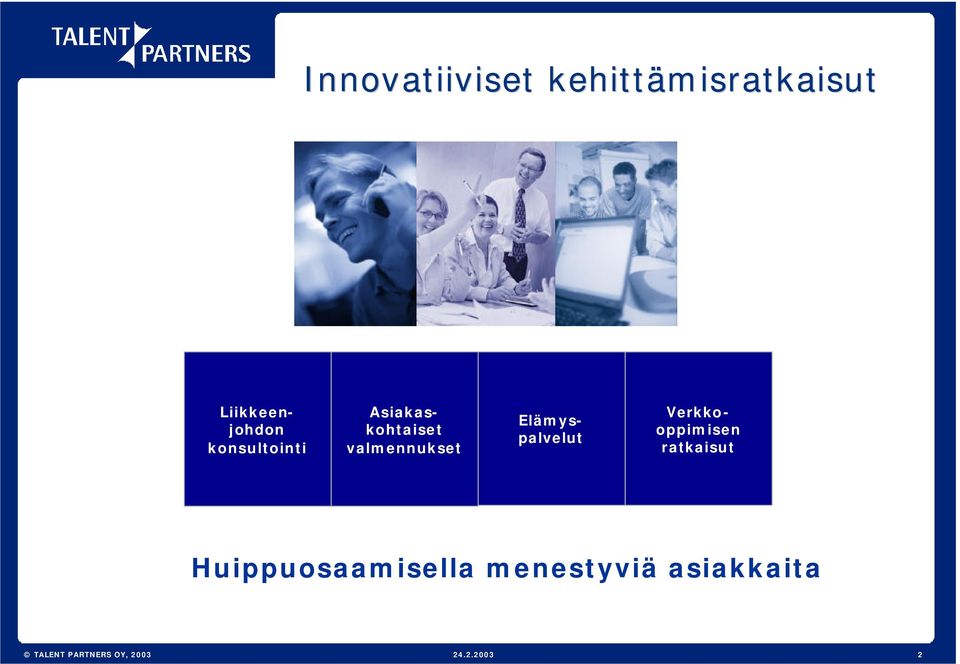 TALENT PARTNERS

Innovatiiviset kehittämisratkaisut

Liikkeenjohdon konsultointi

Asiakaskohtaiset valmennukset

Elämyspalvelut

Verkko-oppimisen ratkaisut

Huippuosaamisella menestyviä asiakkaita

© TALENT PARTNERS OY, 2003

24.2.2003

2